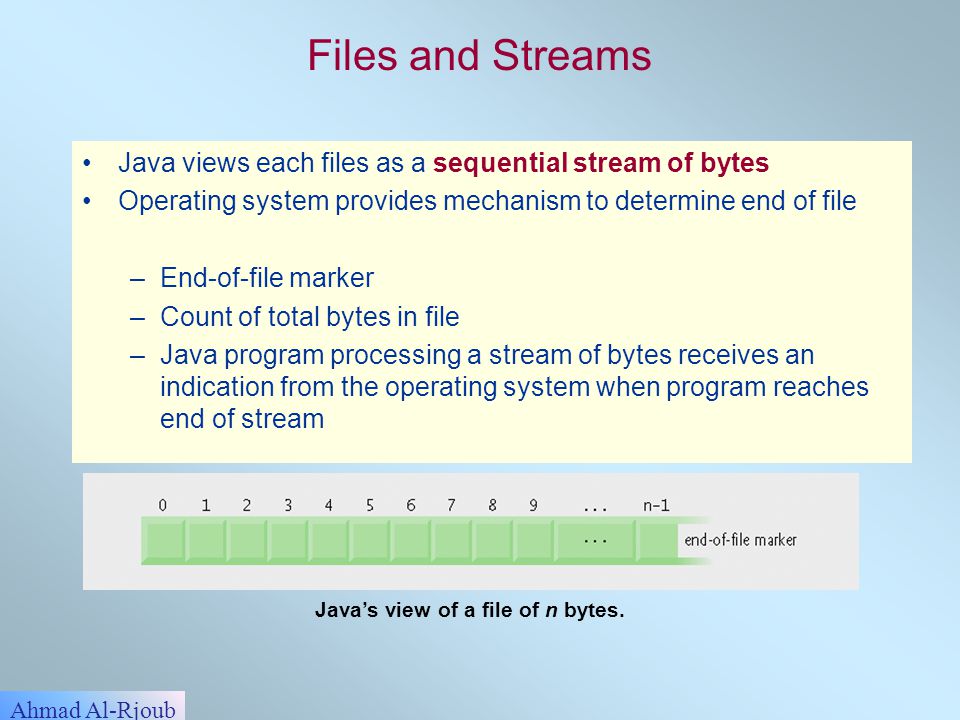 Files and Streams

• Java views each files as a sequential stream of bytes
• Operating system provides mechanism to determine end of file

– End-of-file marker
– Count of total bytes in file
– Java program processing a stream of bytes receives an indication from the operating system when program reaches end of stream

0 1 2 3 4 5 6 7 8 9 ... n-1

... end-of-file marker

Java's view of a file of n bytes.

Ahmad Al-Rjoub